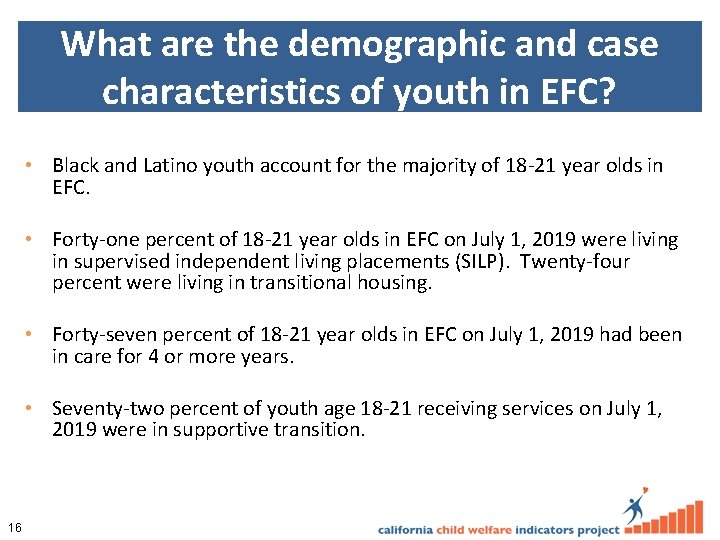 What are the demographic and case characteristics of youth in EFC?

• Black and Latino youth account for the majority of 18-21 year olds in EFC.

• Forty-one percent of 18-21 year olds in EFC on July 1, 2019 were living in supervised independent living placements (SILP). Twenty-four percent were living in transitional housing.

• Forty-seven percent of 18-21 year olds in EFC on July 1, 2019 had been in care for 4 or more years.

• Seventy-two percent of youth age 18-21 receiving services on July 1, 2019 were in supportive transition.

16

california child welfare indicators project